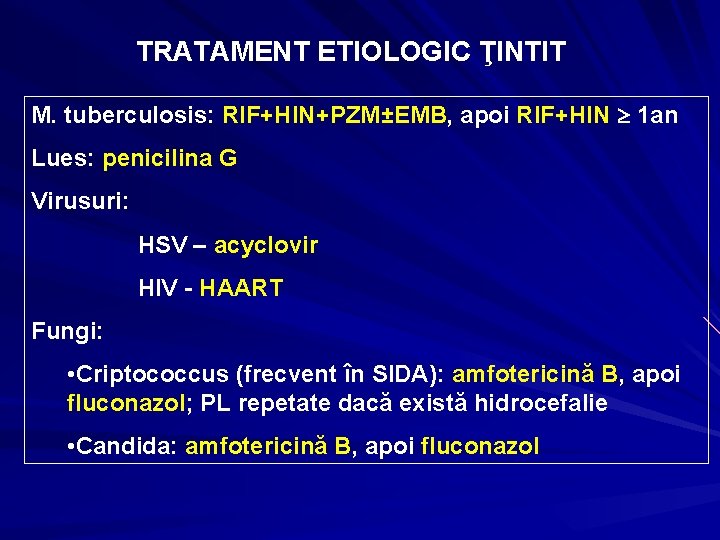 TRATAMENT ETIOLOGIC ŢINTIT

M. tuberculosis: RIF+HIN+PZM±EMB, apoi RIF+HIN $\geq$ 1an

Lues: penicilina G

Virusuri:

HSV – acyclovir

HIV - HAART

Fungi:

•Criptococcus (frecvent în SIDA): amfotericină B, apoi fluconazol; PL repetate dacă există hidrocefalie

•Candida: amfotericină B, apoi fluconazol